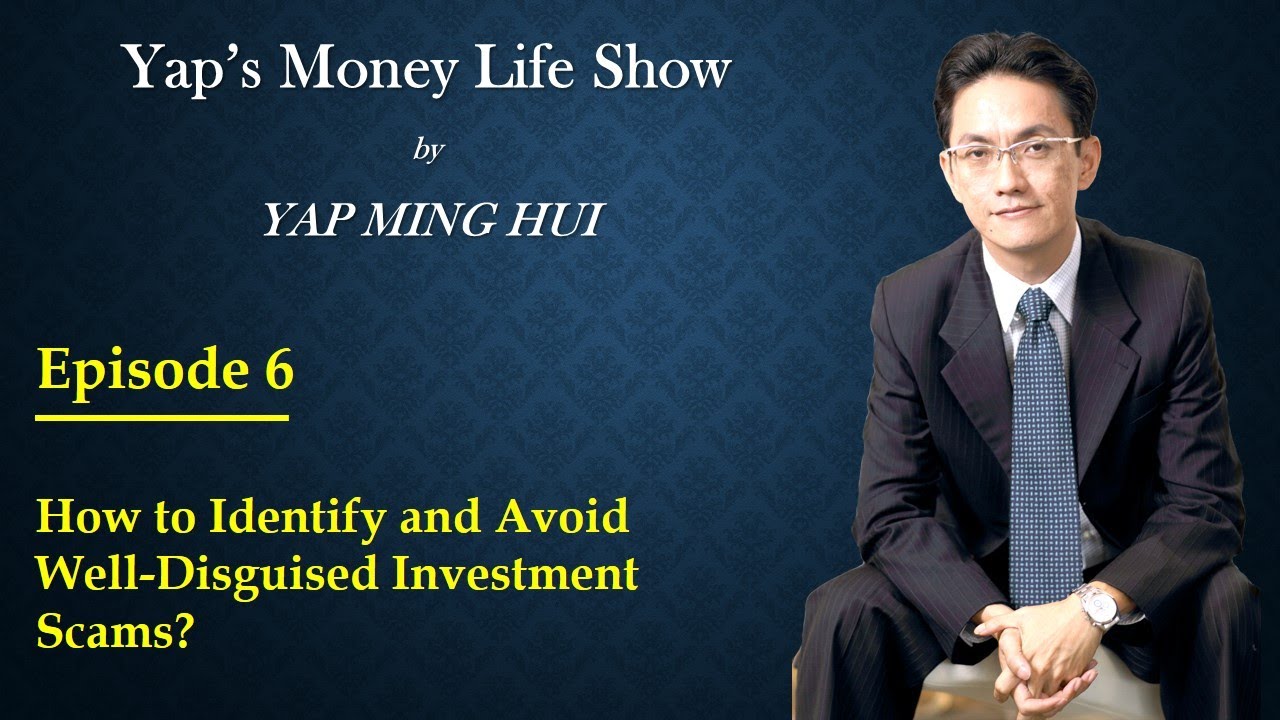 Yap's Money Life Show

by

YAP MING HUI

Episode 6

How to Identify and Avoid Well-Disguised Investment Scams?